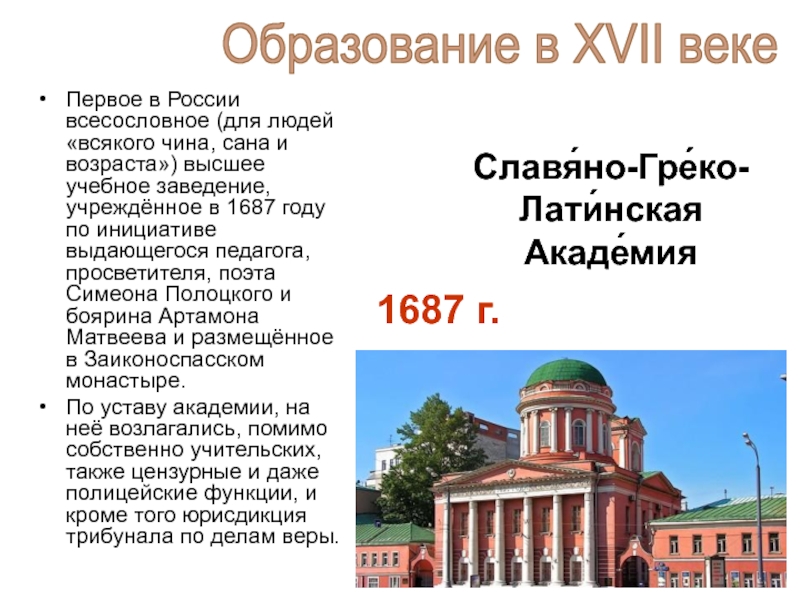 Образование в XVII веке

• Первое в России всесословное (для людей «всякого чина, сана и возраста») высшее учебное заведение, учреждённое в 1687 году по инициативе выдающегося педагога, просветителя, поэта Симеона Полоцкого и боярина Артамона Матвеева и размещённое в Заиконоспасском монастыре.
• По уставу академии, на неё возлагались, помимо собственно учительских, также цензурные и даже полицейские функции, и кроме того юрисдикция трибунала по делам веры.

Славя́но-Гре́ко-Лати́нская Акаде́мия

1687 г.